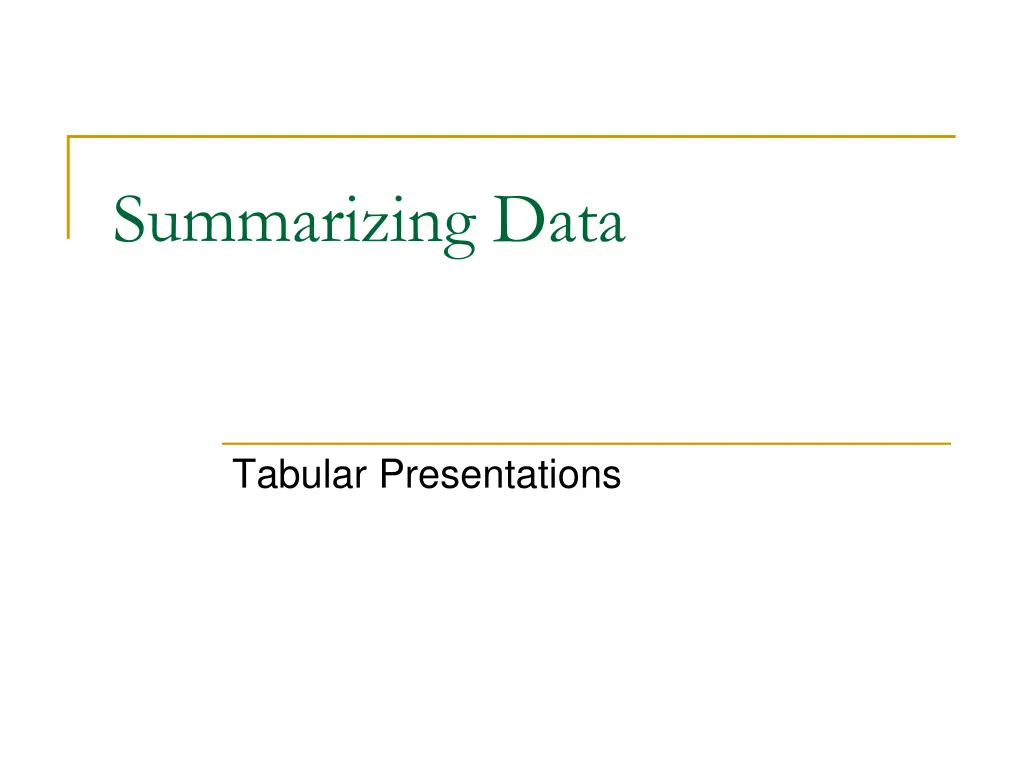 Summarizing Data

Tabular Presentations